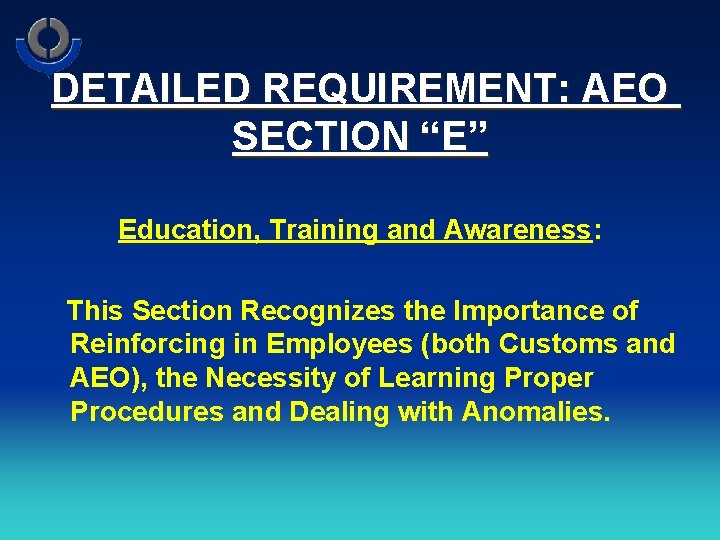 DETAILED REQUIREMENT: AEO SECTION “E”

Education, Training and Awareness:

This Section Recognizes the Importance of Reinforcing in Employees (both Customs and AEO), the Necessity of Learning Proper Procedures and Dealing with Anomalies.